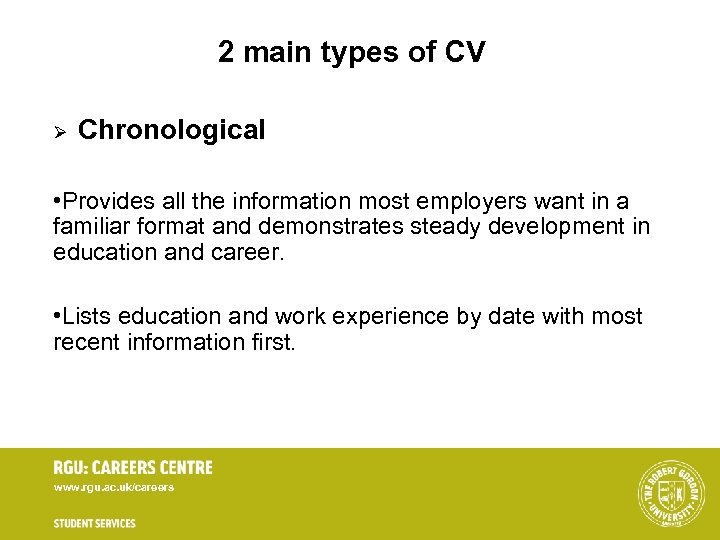 2 main types of CV

➢ Chronological

•Provides all the information most employers want in a familiar format and demonstrates steady development in education and career.

•Lists education and work experience by date with most recent information first.

RGU: CAREERS CENTRE
www.rgu.ac.uk/careers

STUDENT SERVICES

THE ROBERT GORDON UNIVERSITY